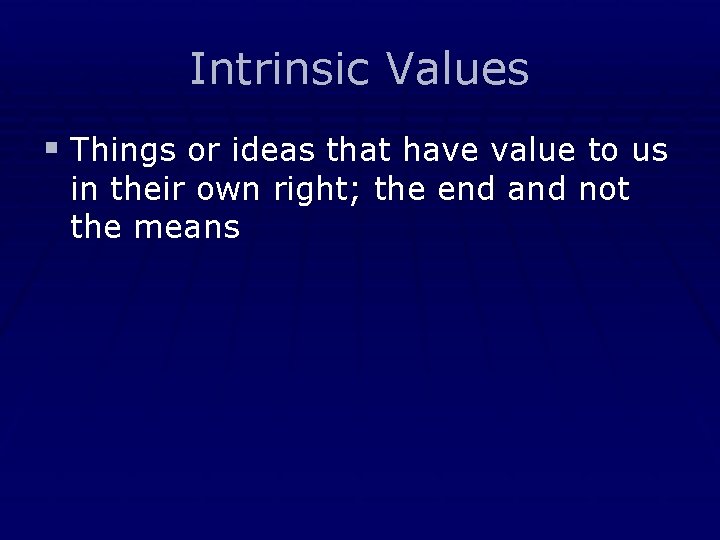 Intrinsic Values

▪ Things or ideas that have value to us in their own right; the end and not the means